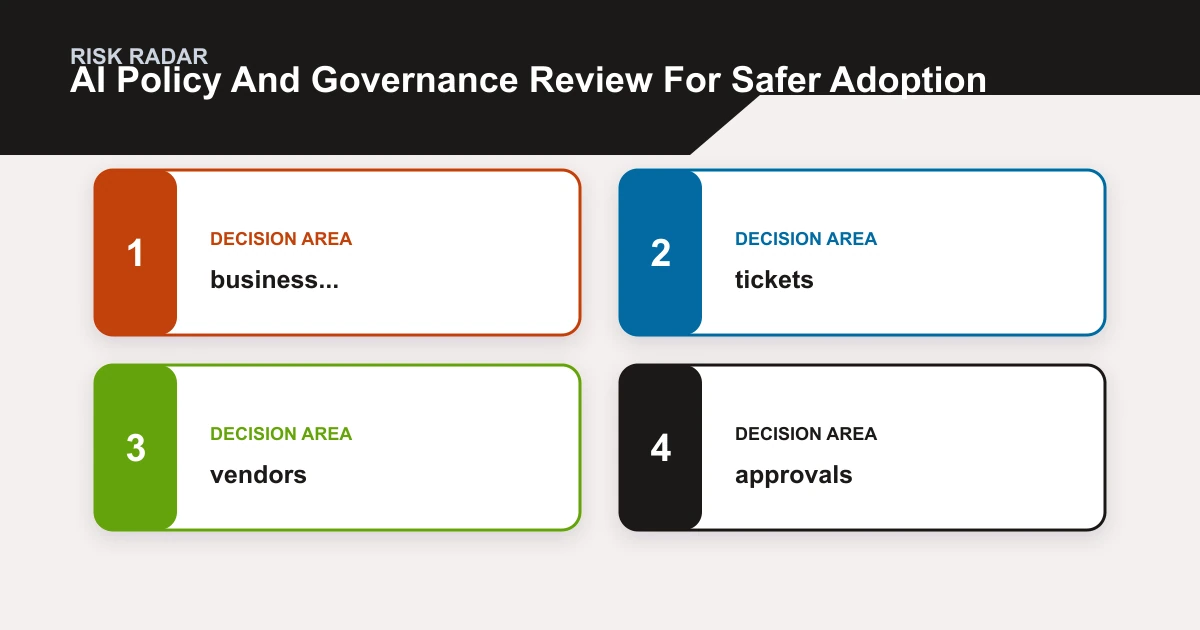 RISK RADAR
AI Policy And Governance Review For Safer Adoption

1
DECISION AREA
business...

2
DECISION AREA
tickets

3
DECISION AREA
vendors

4
DECISION AREA
approvals